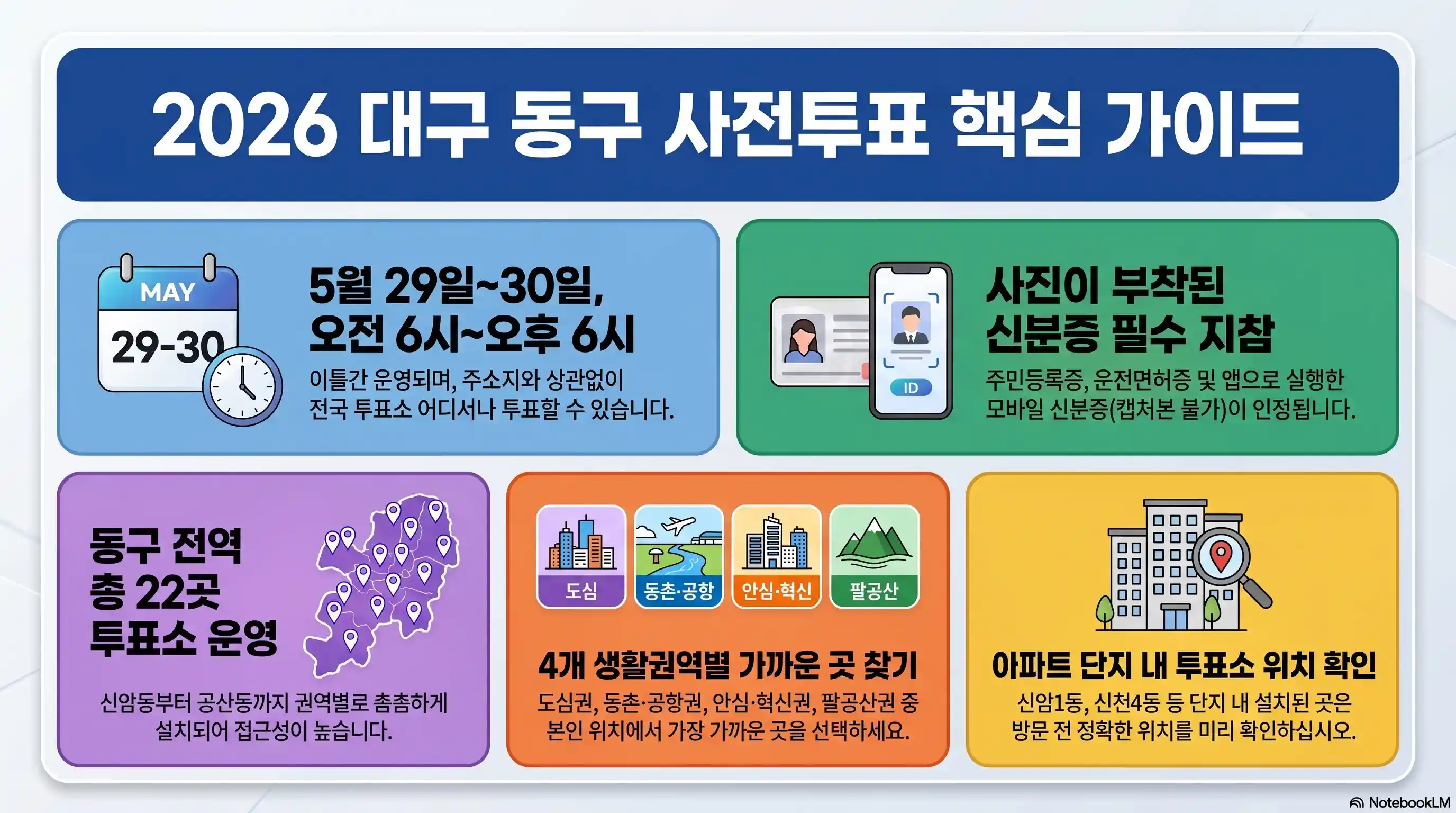 2026 대구 동구 사전투표 핵심 가이드

MAY
29-30

5월 29일~30일, 오전 6시~오후 6시

이틀간 운영되며, 주소지와 상관없이 전국 투표소 어디서나 투표할 수 있습니다.

ID

사진이 부착된 신분증 필수 지참

주민등록증, 운전면허증 및 앱으로 실행한 모바일 신분증(캡처본 불가)이 인정됩니다.

동구 전역 총 22곳 투표소 운영

신암동부터 공산동까지 권역별로 촘촘하게 설치되어 접근성이 높습니다.

도심
동촌·공항
안심·혁신
팔공산

4개 생활권역별 가까운 곳 찾기

도심권, 동촌·공항권, 안심·혁신권, 팔공산권 중 본인 위치에서 가장 가까운 곳을 선택하세요.

아파트 단지 내 투표소 위치 확인

신암1동, 신천4동 등 단지 내 설치된 곳은 방문 전 정확한 위치를 미리 확인하십시오.

NotebookLM